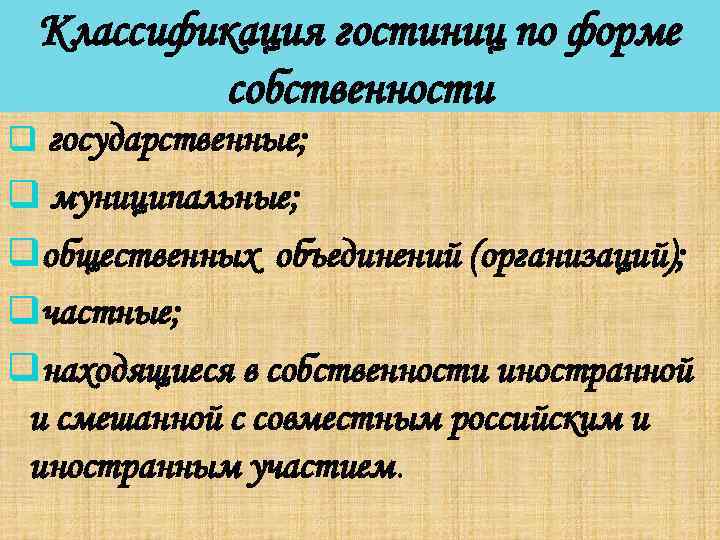 Классификация гостиниц по форме собственности

государственные;

муниципальные;

общественных объединений (организаций);

частные;

находящиеся в собственности иностранной и смешанной с совместным российским и иностранным участием.